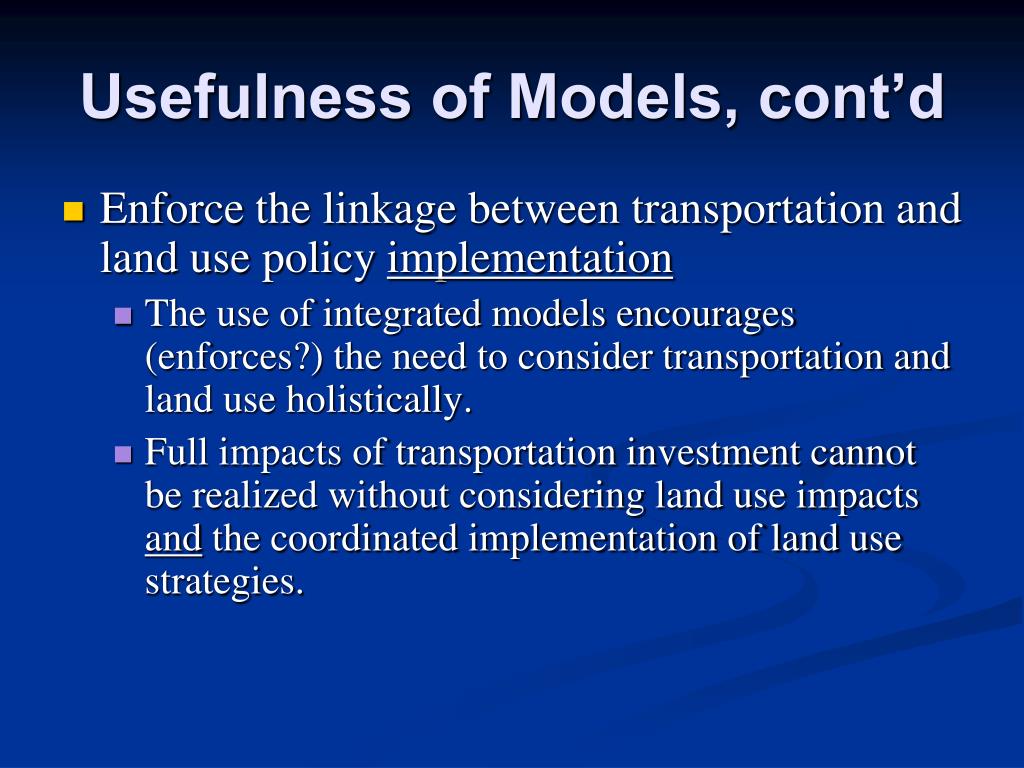 Usefulness of Models, cont’d

Enforce the linkage between transportation and land use policy implementation

The use of integrated models encourages (enforces?) the need to consider transportation and land use holistically.

Full impacts of transportation investment cannot be realized without considering land use impacts and the coordinated implementation of land use strategies.